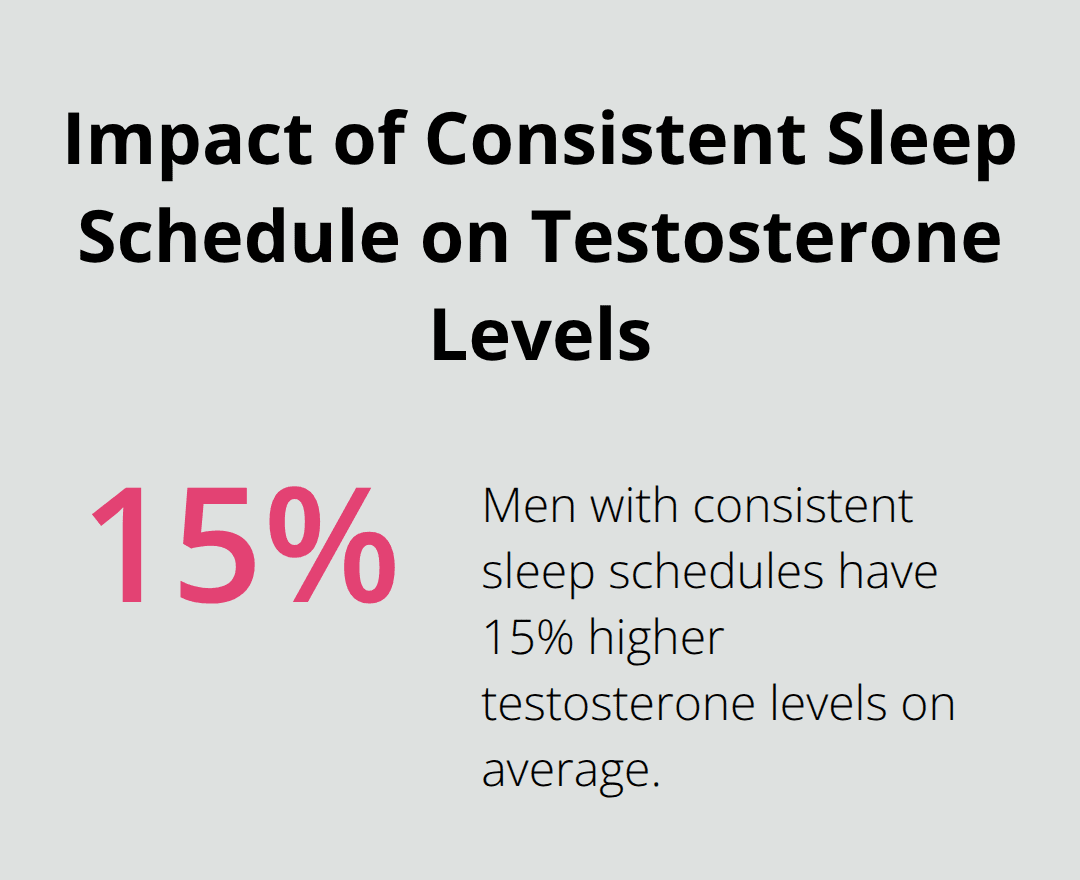 Impact of Consistent Sleep Schedule on Testosterone Levels

15%

Men with consistent sleep schedules have 15% higher testosterone levels on average.